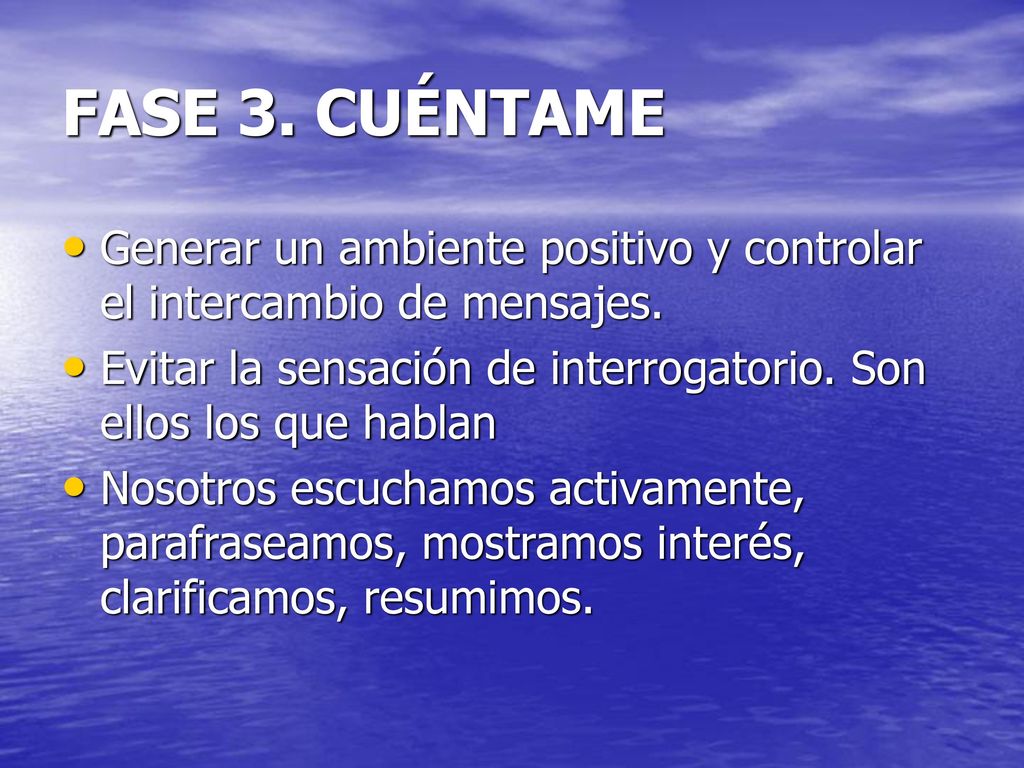 FASE 3. CUÉNTAME

• Generar un ambiente positivo y controlar el intercambio de mensajes.
• Evitar la sensación de interrogatorio. Son ellos los que hablan
• Nosotros escuchamos activamente, parafraseamos, mostramos interés, clarificamos, resumimos.